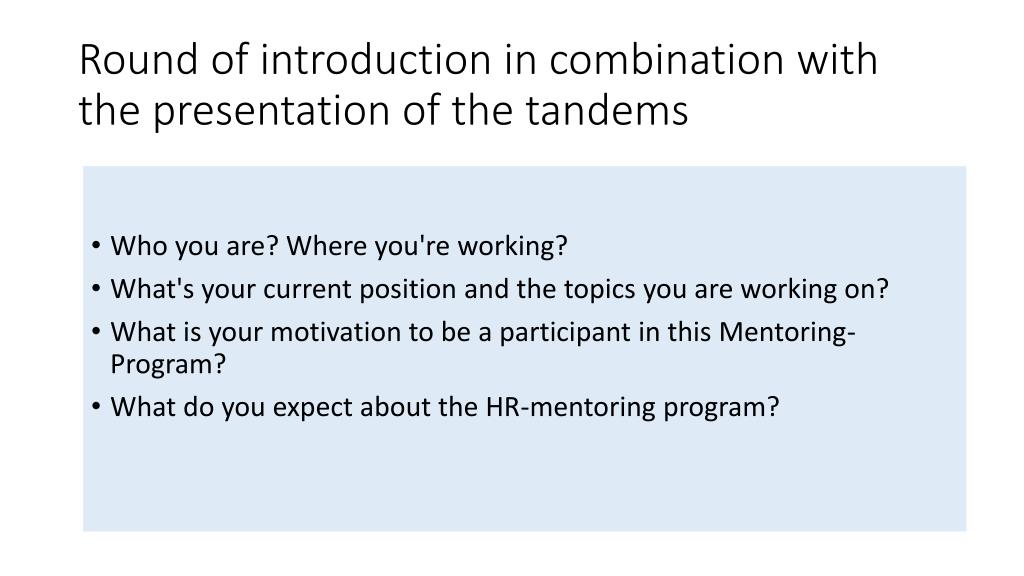 Round of introduction in combination with the presentation of the tandems

• Who you are? Where you're working?
• What's your current position and the topics you are working on?
• What is your motivation to be a participant in this Mentoring-Program?
• What do you expect about the HR-mentoring program?